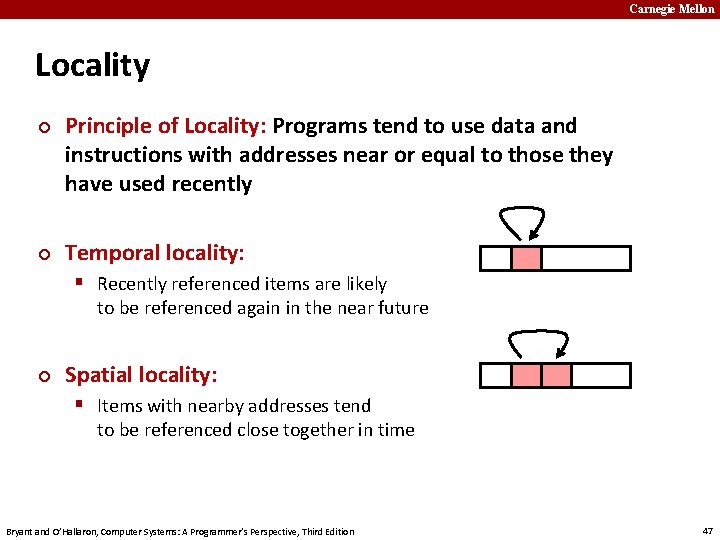 Carnegie Mellon

Locality

Principle of Locality: Programs tend to use data and instructions with addresses near or equal to those they have used recently

Temporal locality:

Recently referenced items are likely to be referenced again in the near future

Spatial locality:

Items with nearby addresses tend to be referenced close together in time

Bryant and O'Hallaron, Computer Systems: A Programmer's Perspective, Third Edition

47